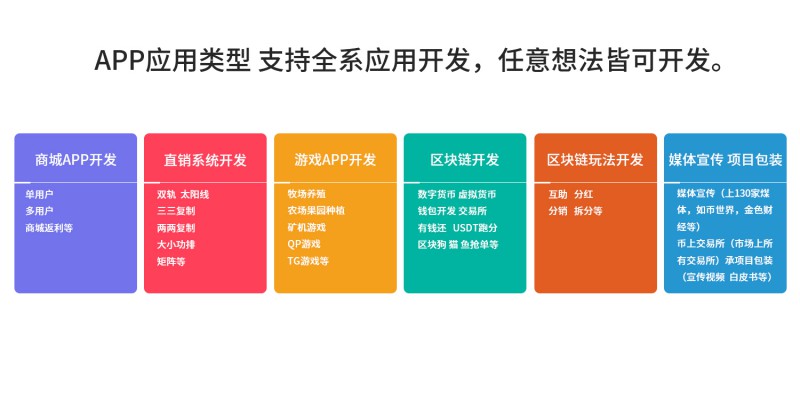 APP应用类型 支持全系应用开发，任意想法皆可开发。

商城APP开发

单用户
多用户
商城返利等

直销系统开发

双轨 太阳线
三三复制
两两复制
大小功排
矩阵等

游戏APP开发

牧场养殖
农场果园种植
矿机游戏
QP游戏
TG游戏等

区块链开发

数字货币 虚拟货币
钱包开发 交易所
有钱还 USDT跑分
区块狗 猫 鱼抢单等

区块链玩法开发

互助 分红
分销 拆分等

媒体宣传 项目包装

媒体宣传（上130家媒体，如币世界，金色财经等）
币上交易所（市场上所有交易所）承项目包装（宣传视频 白皮书等）